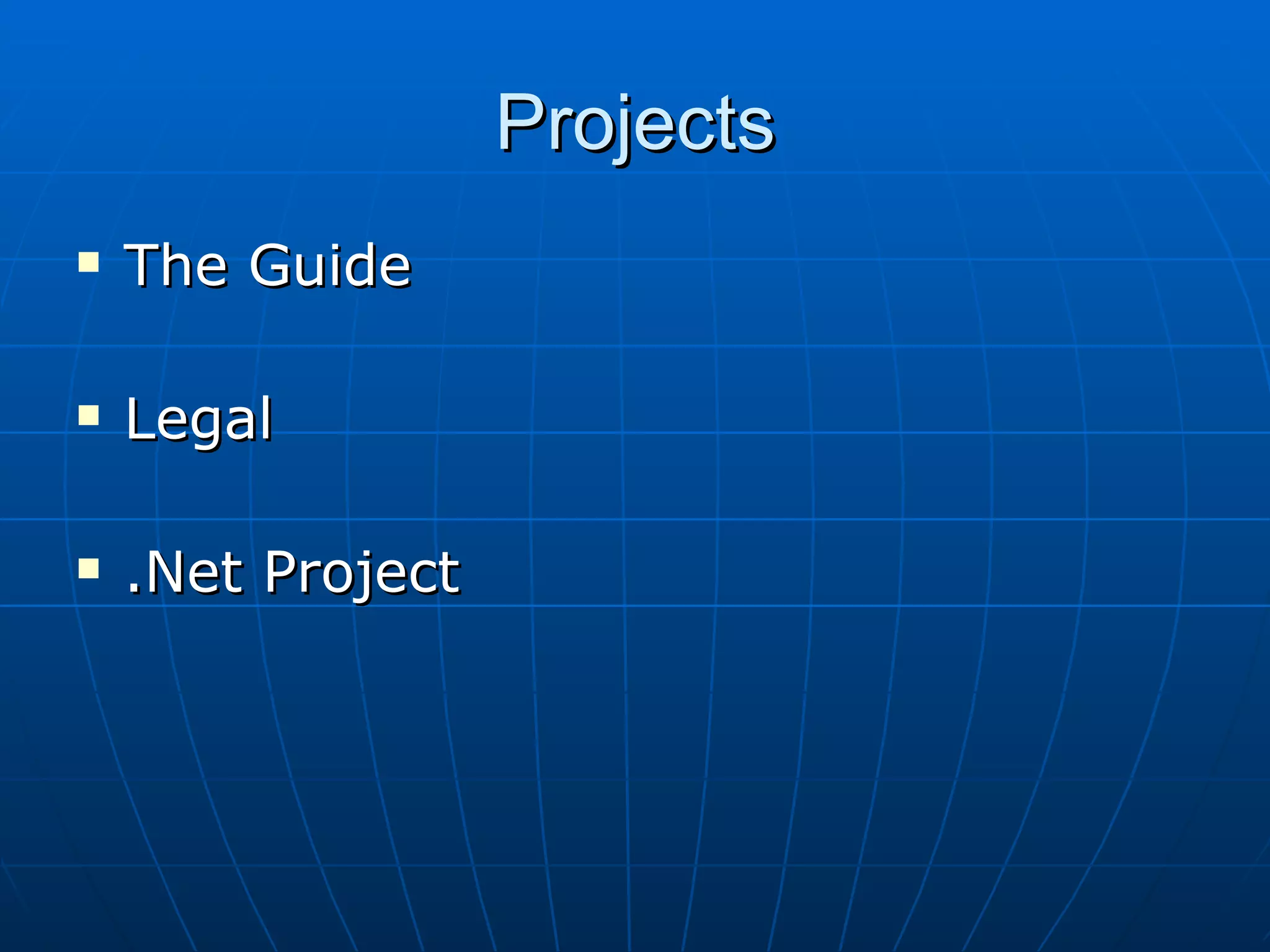 Projects

- The Guide
- Legal
- .Net Project